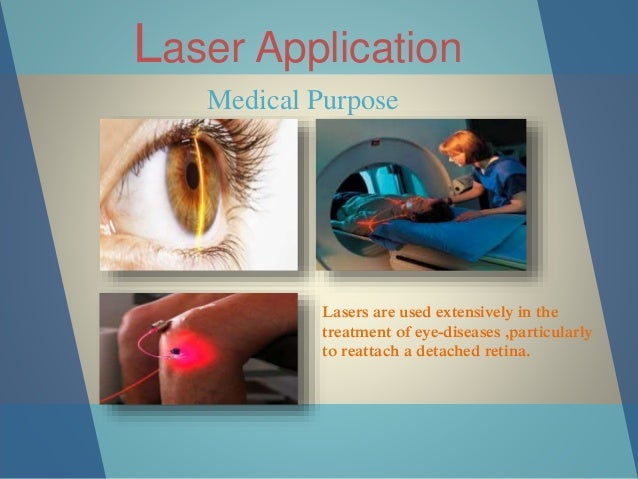 Laser Application

Medical Purpose

Lasers are used extensively in the treatment of eye-diseases ,particularly to reattach a detached retina.